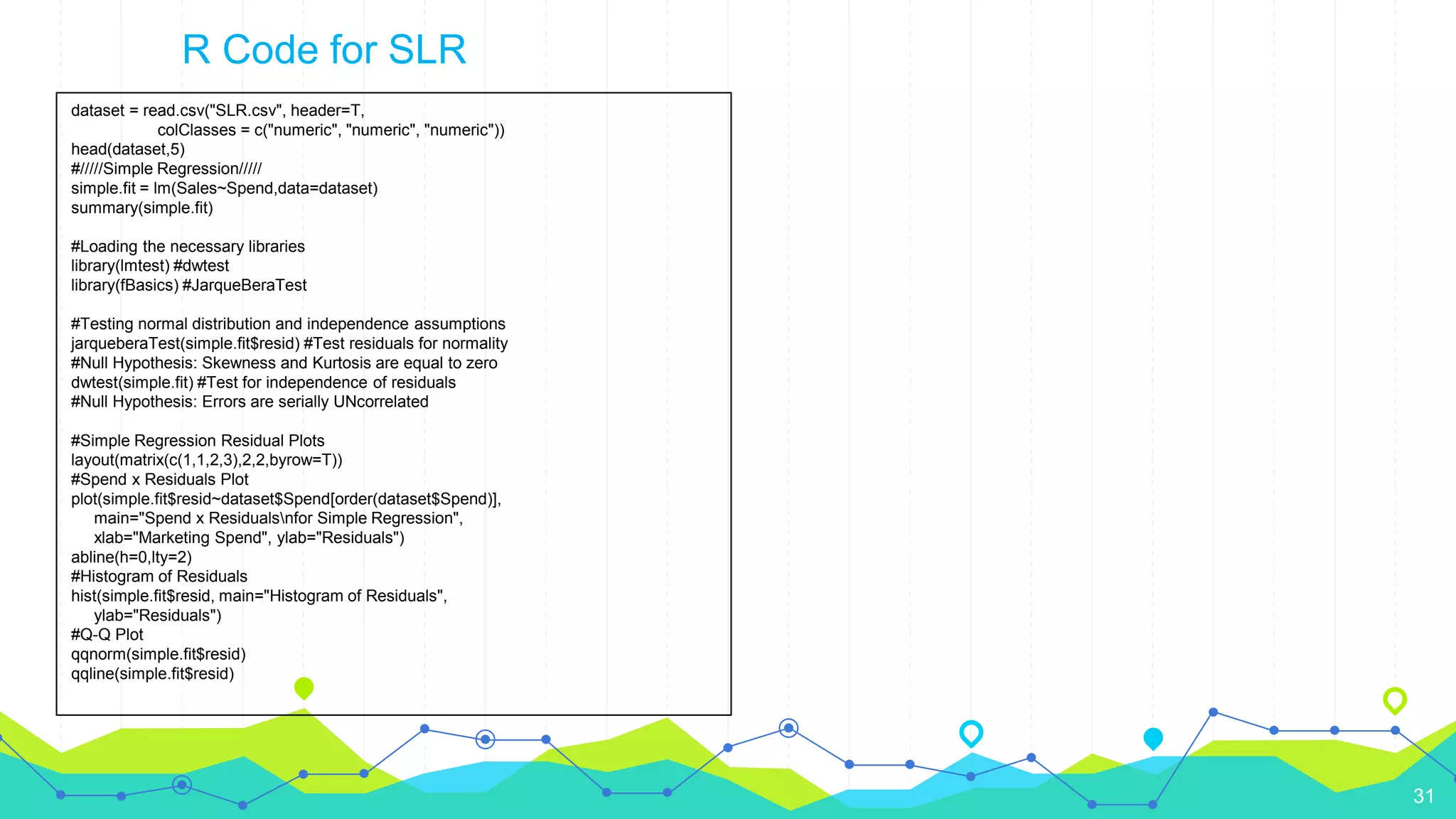 R Code for SLR

dataset = read.csv("SLR.csv", header=T,
colClasses = c("numeric", "numeric", "numeric"))
head(dataset,5)
#/////Simple Regression/////
simple.fit = lm(Sales~Spend,data=dataset)
summary(simple.fit)

#Loading the necessary libraries
library(lmtest) #dwtest
library(fBasics) #JarqueBeraTest

#Testing normal distribution and independence assumptions
jarqueberaTest(simple.fit$resid) #Test residuals for normality
#Null Hypothesis: Skewness and Kurtosis are equal to zero
dwtest(simple.fit) #Test for independence of residuals
#Null Hypothesis: Errors are serially UNcorrelated

#Simple Regression Residual Plots
layout(matrix(c(1,1,2,3),2,2,byrow=T))
#Spend x Residuals Plot
plot(simple.fit$resid~dataset$Spend[order(dataset$Spend)],
main="Spend x Residuals\nfor Simple Regression",
xlab="Marketing Spend", ylab="Residuals")
abline(h=0,lty=2)
#Histogram of Residuals
hist(simple.fit$resid, main="Histogram of Residuals",
ylab="Residuals")
#Q-Q Plot
qqnorm(simple.fit$resid)
qqline(simple.fit$resid)

31